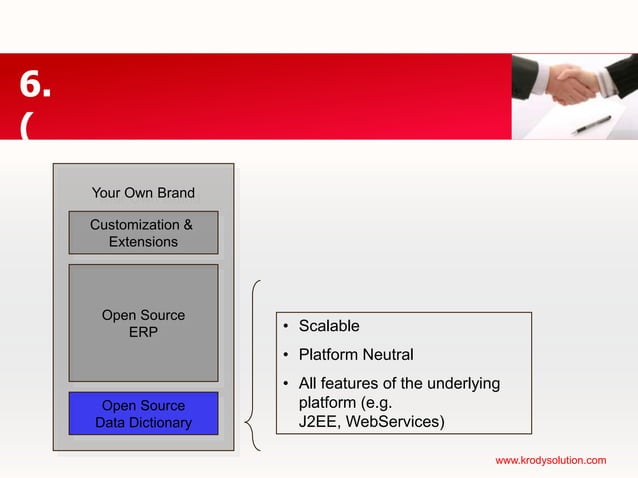 6.
(

Your Own Brand

Customization & Extensions

Open Source ERP

Open Source Data Dictionary

• Scalable
• Platform Neutral
• All features of the underlying platform (e.g. J2EE, WebServices)

www.krodysolution.com